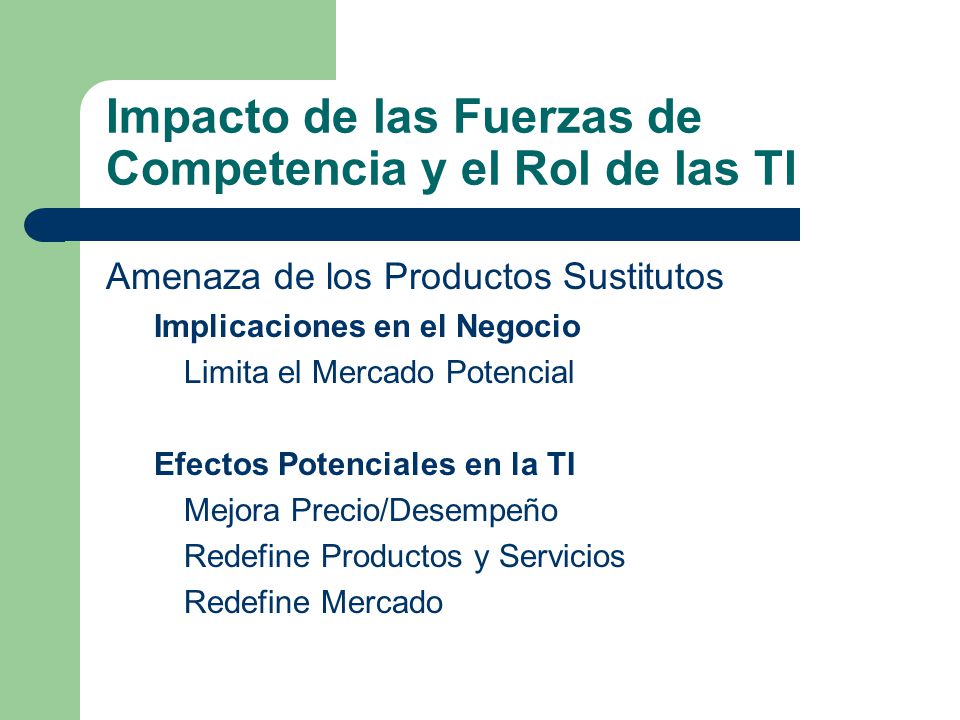 Impacto de las Fuerzas de Competencia y el Rol de las TI

Amenaza de los Productos Sustitutos

Implicaciones en el Negocio

Limita el Mercado Potencial

Efectos Potenciales en la TI

Mejora Precio/Desempeño

Redefine Productos y Servicios

Redefine Mercado